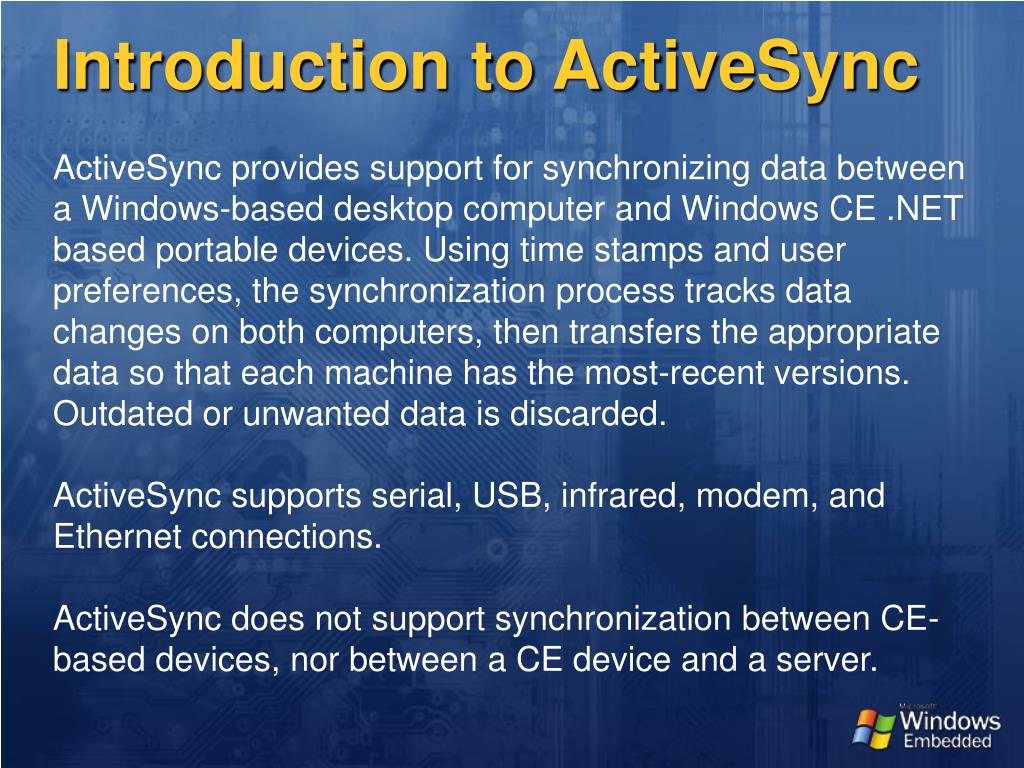 Introduction to ActiveSync

ActiveSync provides support for synchronizing data between a Windows-based desktop computer and Windows CE .NET based portable devices. Using time stamps and user preferences, the synchronization process tracks data changes on both computers, then transfers the appropriate data so that each machine has the most-recent versions. Outdated or unwanted data is discarded.

ActiveSync supports serial, USB, infrared, modem, and Ethernet connections.

ActiveSync does not support synchronization between CE-based devices, nor between a CE device and a server.

Microsoft Windows Embedded